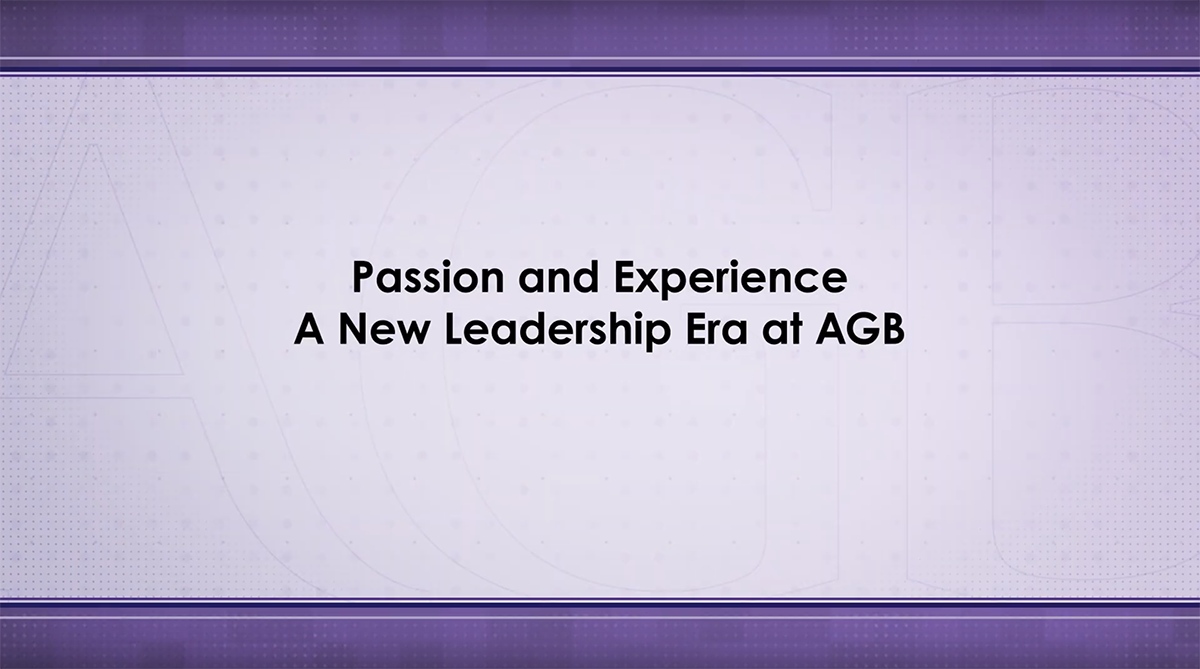 Passion and Experience
A New Leadership Era at AGB